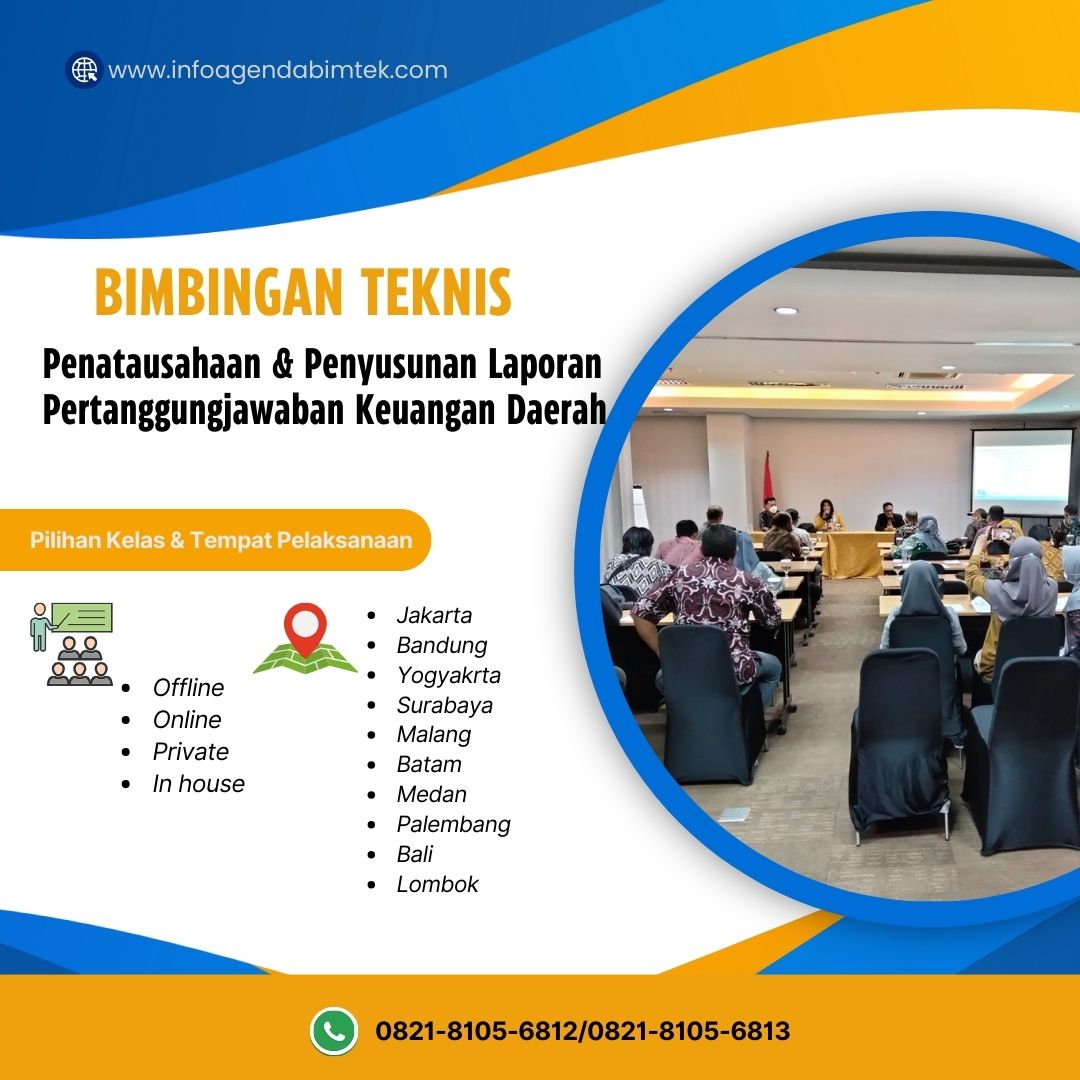 www.infoagendabimtek.com

BIMBINGAN TEKNIS

Penatausahaan & Penyusunan Laporan Pertanggungjawaban Keuangan Daerah

Pilihan Kelas & Tempat Pelaksanaan

- Offline
- Online
- Private
- In house

- Jakarta
- Bandung
- Yogyakrta
- Surabaya
- Malang
- Batam
- Medan
- Palembang
- Bali
- Lombok

0821-8105-6812/0821-8105-6813